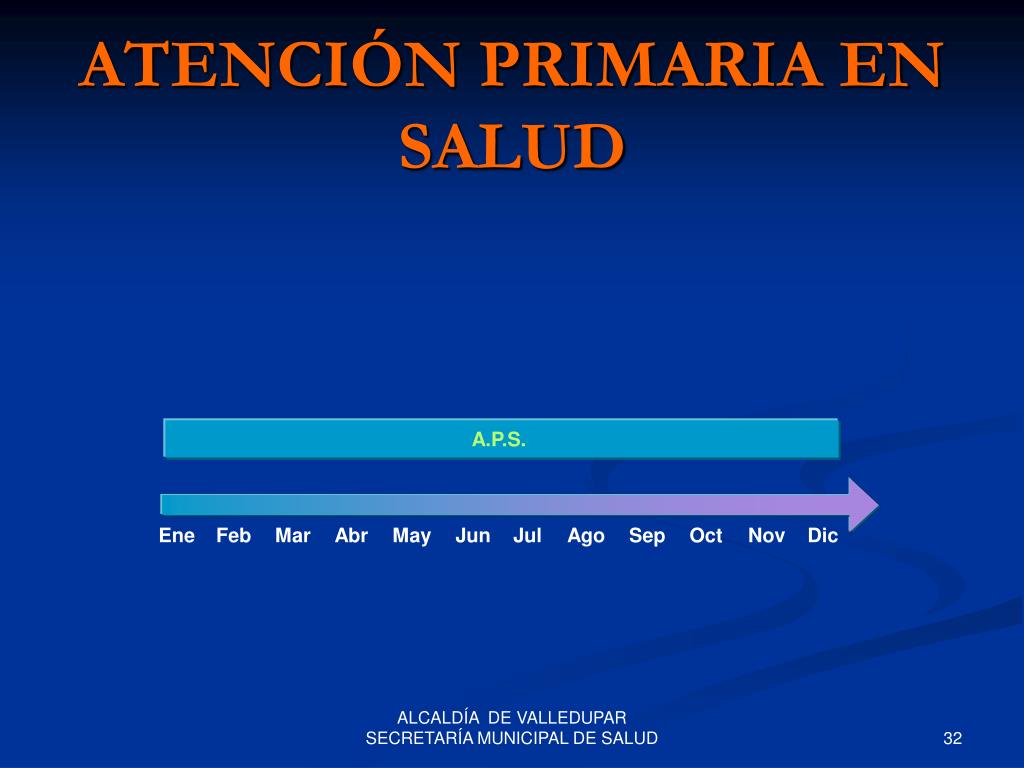 ATENCIÓN PRIMARIA EN SALUD

A.P.S.

Ene Feb Mar Abr May Jun Jul Ago Sep Oct Nov Dic

ALCALDÍA DE VALLEDUPAR
SECRETARÍA MUNICIPAL DE SALUD

32